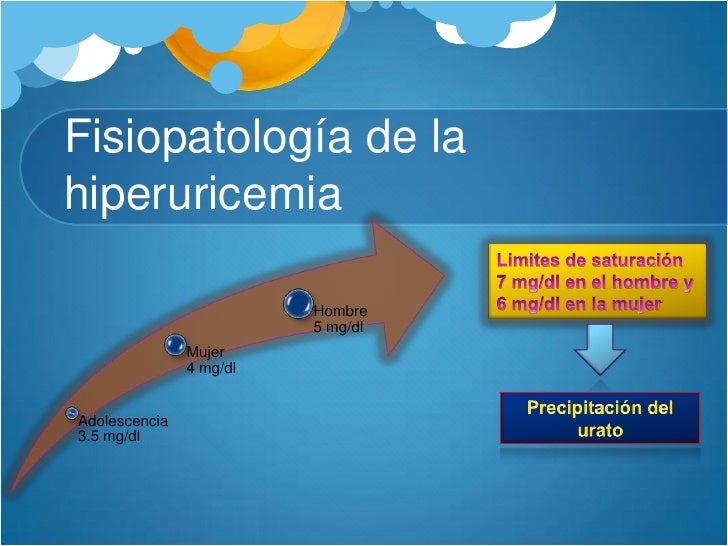 Fisiopatología de la hiperuricemia

Adolescencia
3.5 mg/dl

Mujer
4 mg/dl

Hombre
5 mg/dl

Limites de saturación 7 mg/dl en el hombre y 6 mg/dl en la mujer

Precipitación del urato